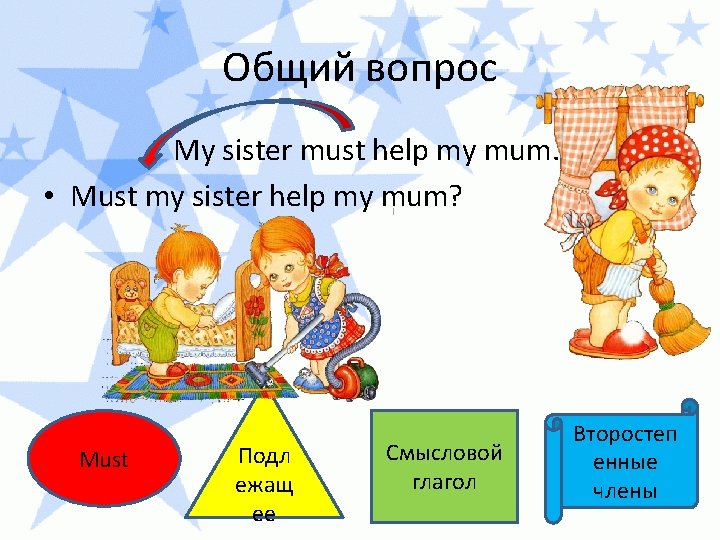 Общий вопрос

My sister must help my mum.

• Must my sister help my mum?

Must

Подлежащее

Смысловой глагол

Второстепенные члены